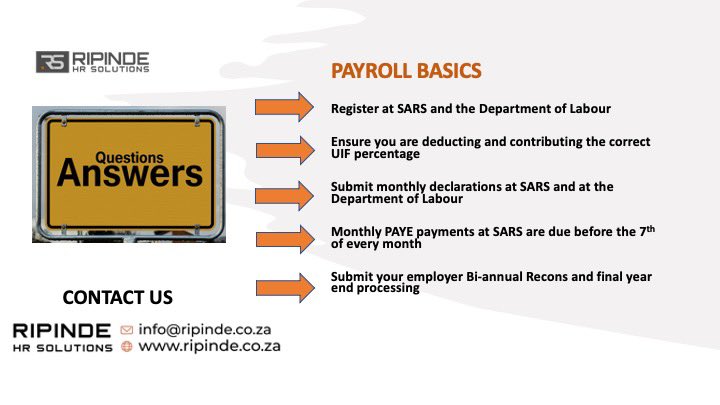 RS RIPINDE HR SOLUTIONS

Questions
Answers

PAYROLL BASICS

Register at SARS and the Department of Labour

Ensure you are deducting and contributing the correct UIF percentage

Submit monthly declarations at SARS and at the Department of Labour

Monthly PAYE payments at SARS are due before the 7$^{th}$ of every month

Submit your employer Bi-annual Recons and final year end processing

CONTACT US

RIPINDE HR SOLUTIONS info@ripinde.co.za www.ripinde.co.za